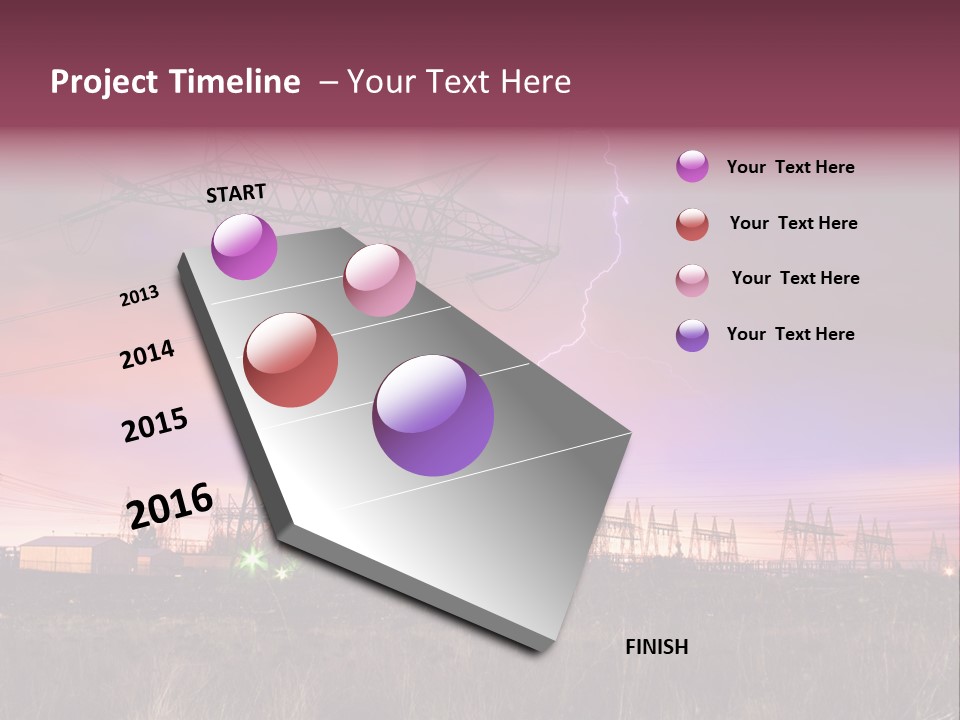 Project Timeline – Your Text Here

START

2013

2014

2015

2016

FINISH

Your Text Here

Your Text Here

Your Text Here

Your Text Here